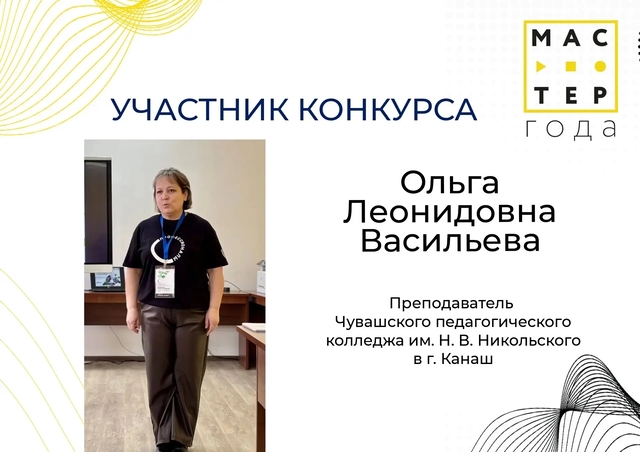 МАС
ТЕР
года

УЧАСТНИК КОНКУРСА

Ольга Леонидовна Васильева

Преподаватель Чувашского педагогического колледжа им. Н. В. Никольского в г. Канаш